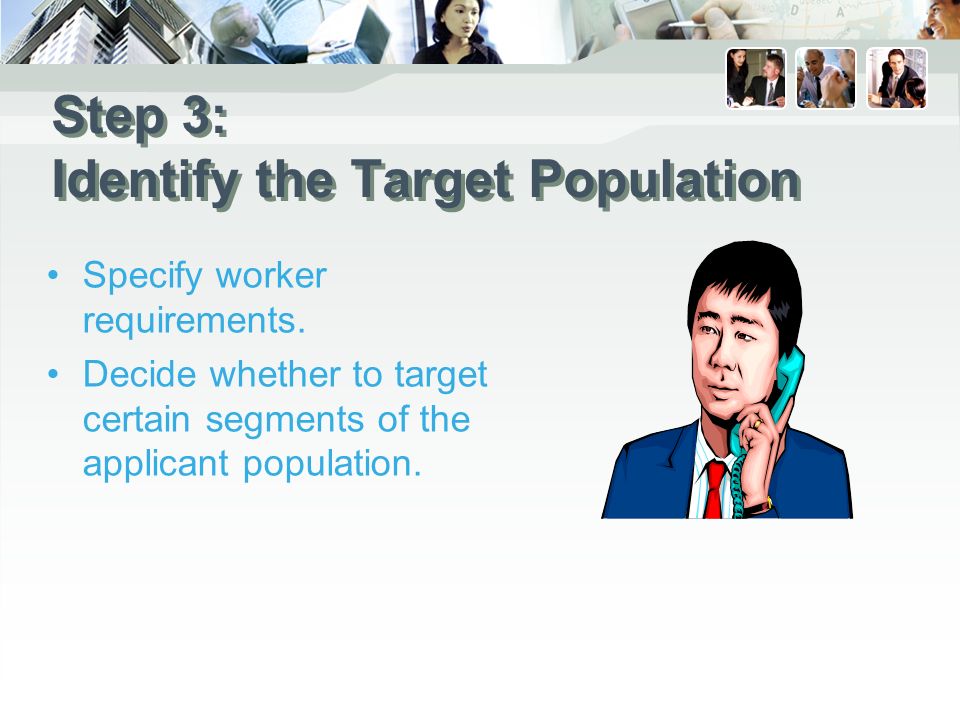 Step 3:
Identify the Target Population

• Specify worker requirements.
• Decide whether to target certain segments of the applicant population.